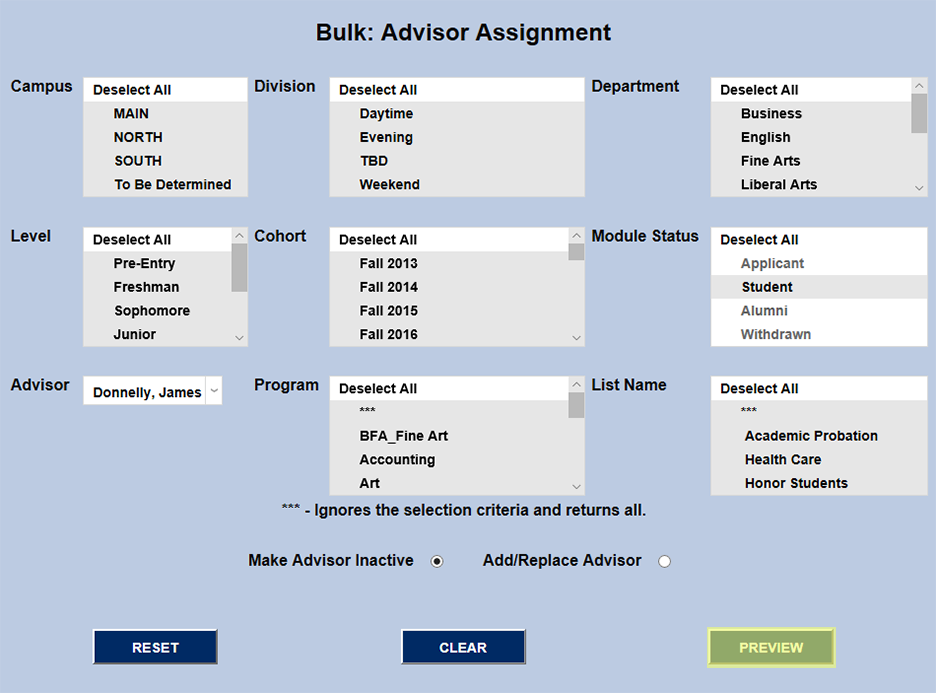 Bulk: Advisor Assignment

Campus
Deselect All
MAIN
NORTH
SOUTH
To Be Determined

Division
Deselect All
Daytime
Evening
TBD
Weekend

Department
Deselect All
Business
English
Fine Arts
Liberal Arts

Level
Deselect All
Pre-Entry
Freshman
Sophomore
Junior

Cohort
Deselect All
Fall 2013
Fall 2014
Fall 2015
Fall 2016

Module Status
Deselect All
Applicant
Student
Alumni
Withdrawn

Advisor
Donnelly, James

Program
Deselect All
***
BFA_Fine Art
Accounting
Art

List Name
Deselect All
***
Academic Probation
Health Care
Honor Students

*** - Ignores the selection criteria and returns all.

Make Advisor Inactive
Add/Replace Advisor

RESET
CLEAR
PREVIEW